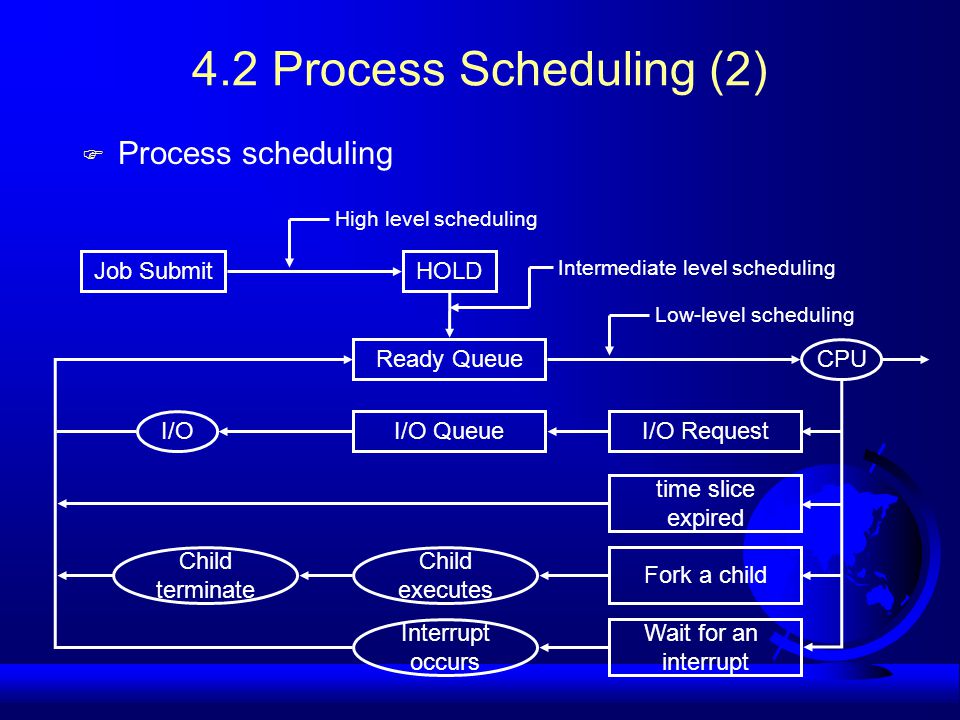 4.2 Process Scheduling (2)

Process scheduling

High level scheduling

Job Submit

HOLD

Intermediate level scheduling

Low-level scheduling

Ready Queue

CPU

I/O

I/O Queue

I/O Request

time slice expired

Child terminate

Child executes

Fork a child

Interrupt occurs

Wait for an interrupt